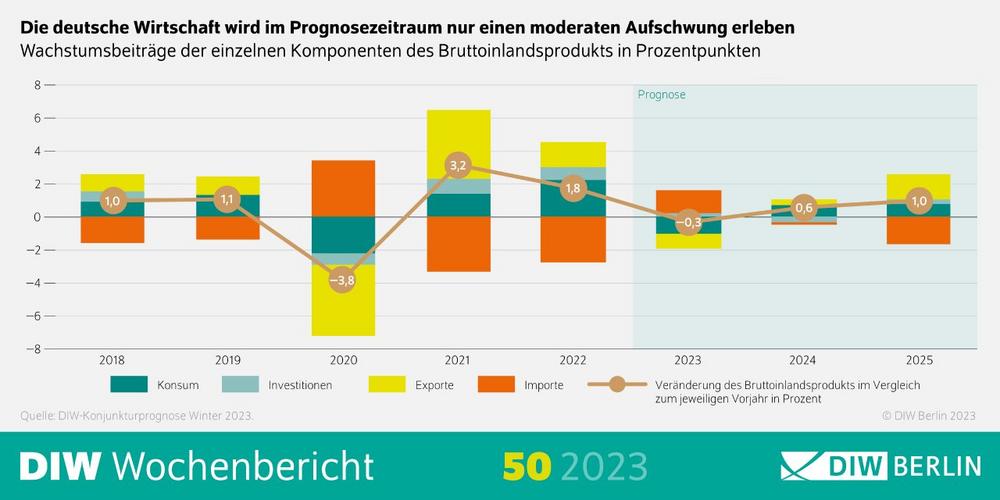 Die deutsche Wirtschaft wird im Prognosezeitraum nur einen moderaten Aufschwung erleben
Wachstumsbeiträge der einzelnen Komponenten des Bruttoinlandsprodukts in Prozentpunkten

8
6
4
2
0
−2
−4
−6
−8

Prognose

1,0
1,1
−3,8
3,2
1,8
−0,3
0,6
1,0

2018 2019 2020 2021 2022 2023 2024 2025

Konsum
Investitionen
Exporte
Importe
Veränderung des Bruttoinlandsprodukts im Vergleich zum jeweiligen Vorjahr in Prozent

Quelle: DIW-Konjunkturprognose Winter 2023.
© DIW Berlin 2023

DIW Wochenbericht 50 2023 DIW BERLIN